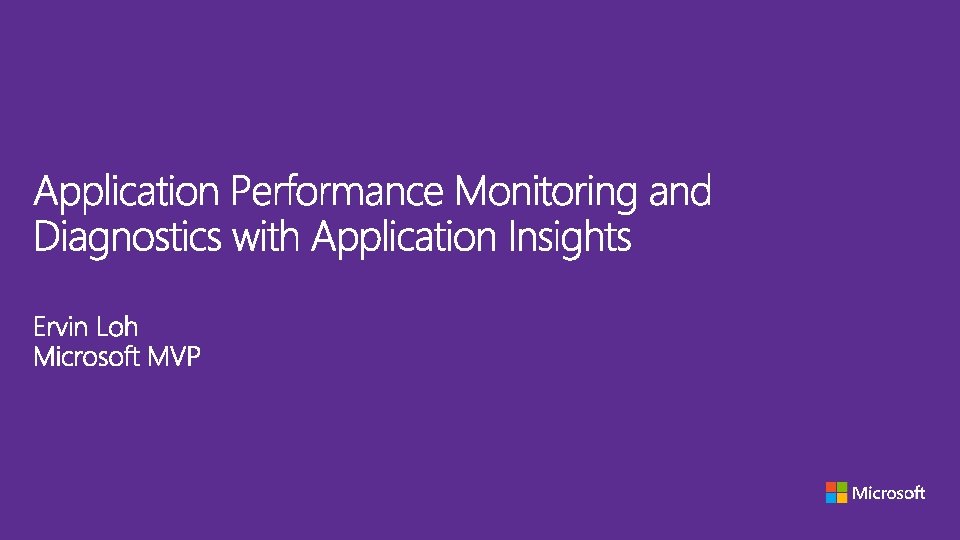 Application Performance Monitoring and Diagnostics with Application Insights

Ervin Loh
Microsoft MVP

Microsoft